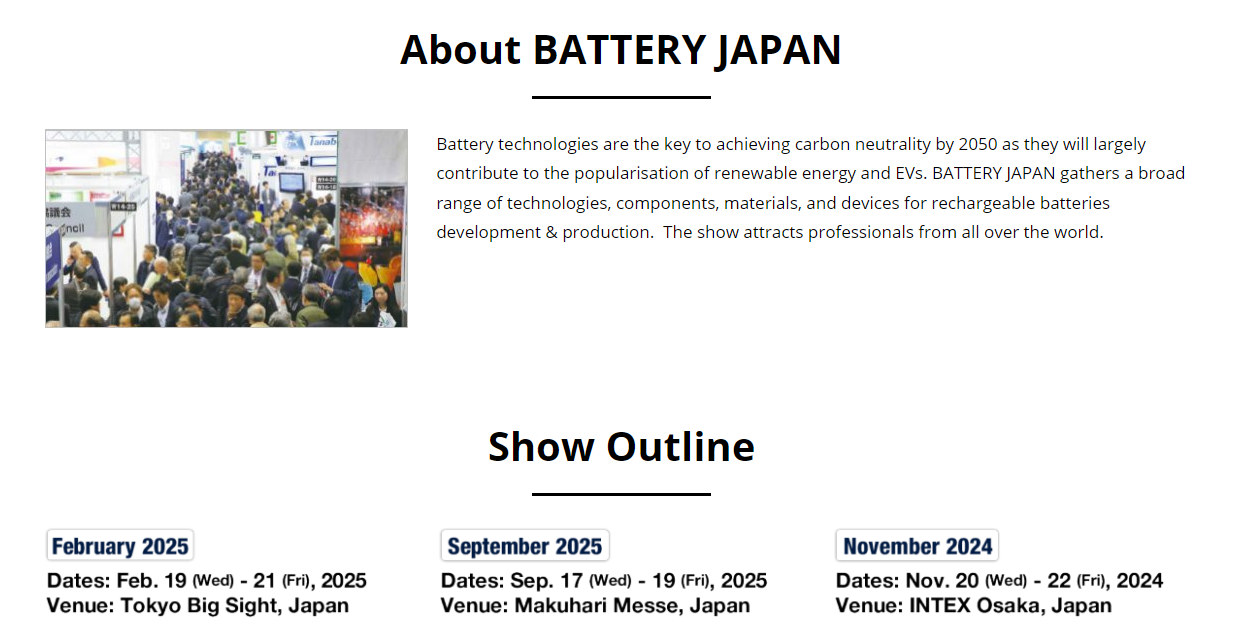 About BATTERY JAPAN

Battery technologies are the key to achieving carbon neutrality by 2050 as they will largely contribute to the popularisation of renewable energy and EVs. BATTERY JAPAN gathers a broad range of technologies, components, materials, and devices for rechargeable batteries development & production. The show attracts professionals from all over the world.

Show Outline

February 2025
Dates: Feb. 19 (Wed) - 21 (Fri), 2025
Venue: Tokyo Big Sight, Japan

September 2025
Dates: Sep. 17 (Wed) - 19 (Fri), 2025
Venue: Makuhari Messe, Japan

November 2024
Dates: Nov. 20 (Wed) - 22 (Fri), 2024
Venue: INTEX Osaka, Japan